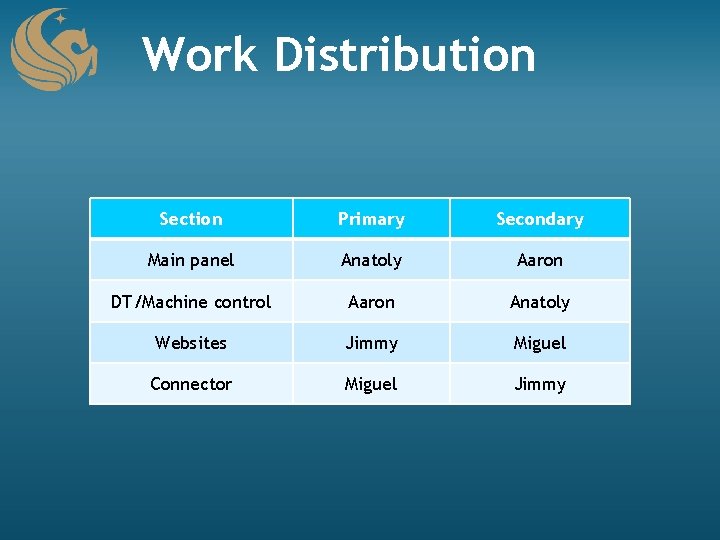 Work Distribution

| Section | Primary | Secondary |
|---|---|---|
| Main panel | Anatoly | Aaron |
| DT/Machine control | Aaron | Anatoly |
| Websites | Jimmy | Miguel |
| Connector | Miguel | Jimmy |